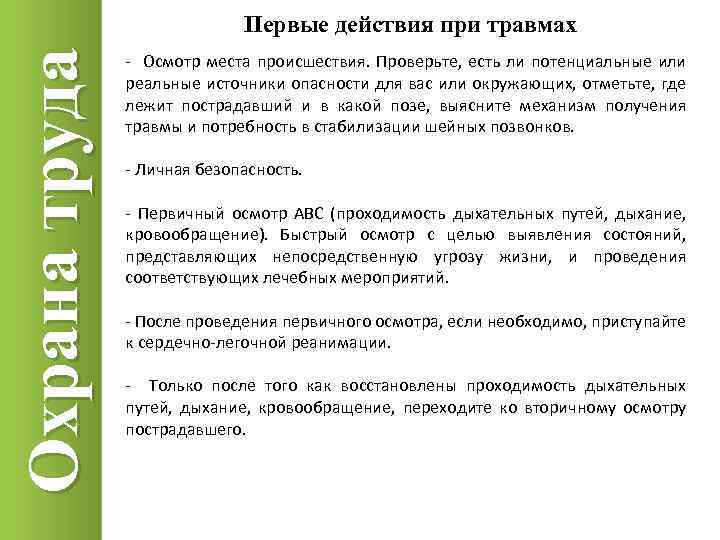 Охрана труда

Первые действия при травмах

- Осмотр места происшествия. Проверьте, есть ли потенциальные или реальные источники опасности для вас или окружающих, отметьте, где лежит пострадавший и в какой позе, выясните механизм получения травмы и потребность в стабилизации шейных позвонков.

- Личная безопасность.

- Первичный осмотр АВС (проходимость дыхательных путей, дыхание, кровообращение). Быстрый осмотр с целью выявления состояний, представляющих непосредственную угрозу жизни, и проведения соответствующих лечебных мероприятий.

- После проведения первичного осмотра, если необходимо, приступайте к сердечно-легочной реанимации.

- Только после того как восстановлены проходимость дыхательных путей, дыхание, кровообращение, переходите ко вторичному осмотру пострадавшего.